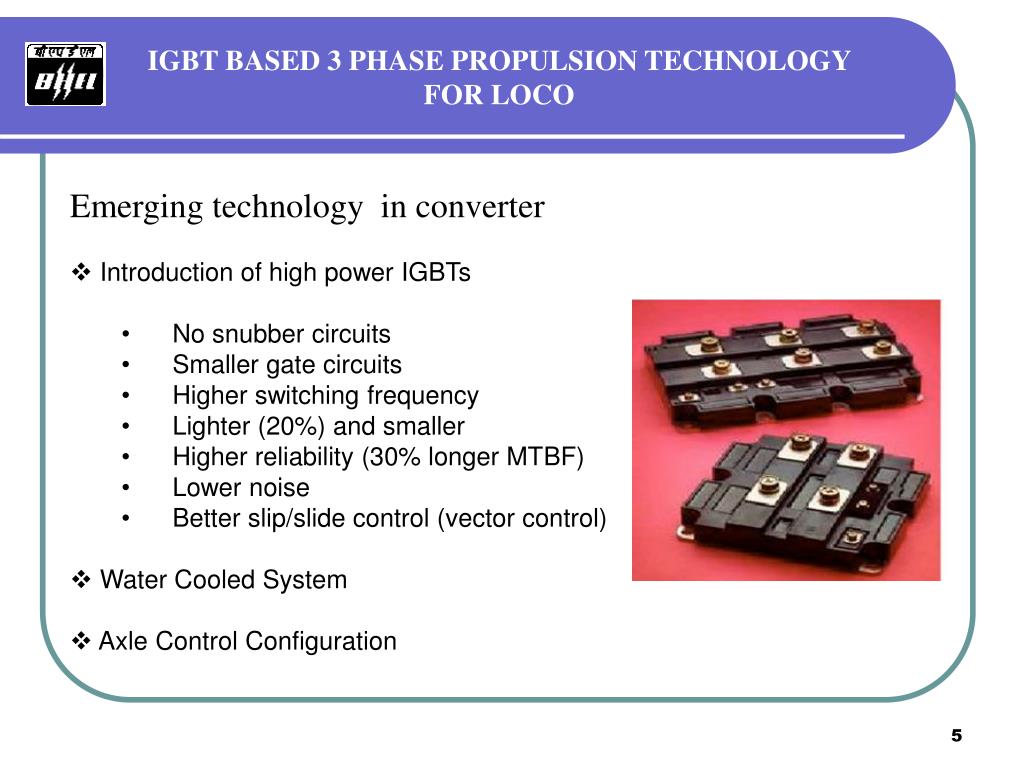 बी एच ई एल
BHEL

IGBT BASED 3 PHASE PROPULSION TECHNOLOGY FOR LOCO

Emerging technology in converter

❖ Introduction of high power IGBTs

• No snubber circuits
• Smaller gate circuits
• Higher switching frequency
• Lighter (20%) and smaller
• Higher reliability (30% longer MTBF)
• Lower noise
• Better slip/slide control (vector control)

❖ Water Cooled System

❖ Axle Control Configuration

5